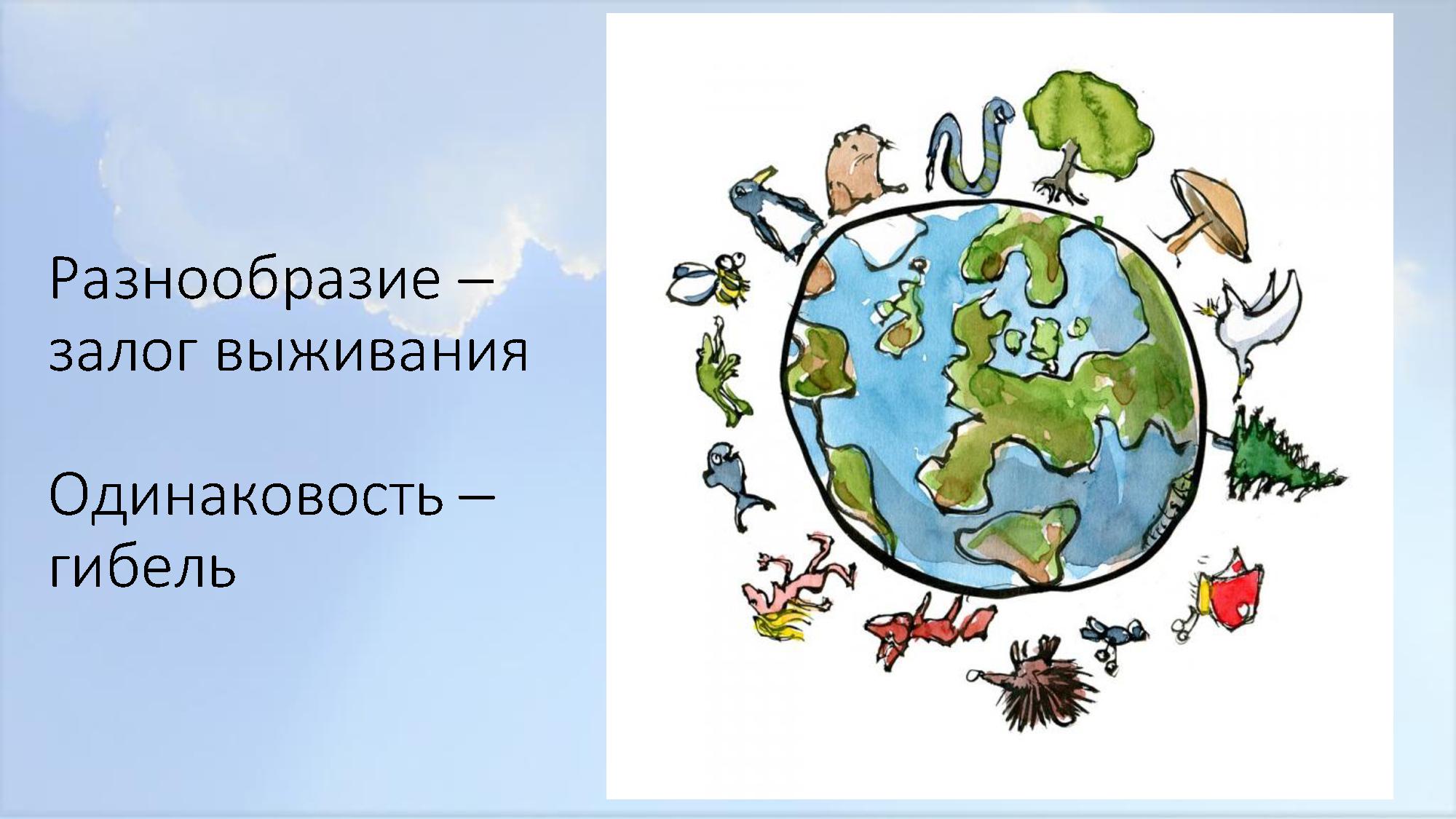 Разнообразие – залог выживания

Одинаковость – гибель